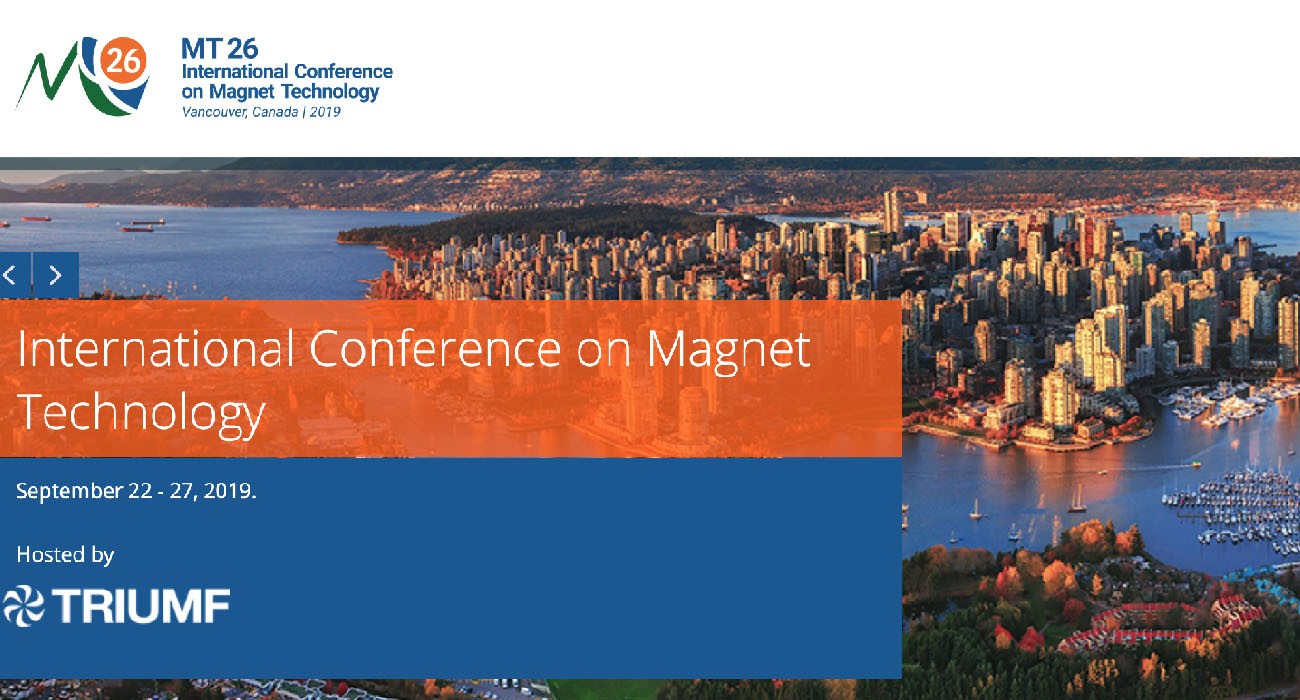 26

MT 26
International Conference
on Magnet Technology
Vancouver, Canada | 2019

International Conference on Magnet Technology

September 22 - 27, 2019.

Hosted by

TRIUMF